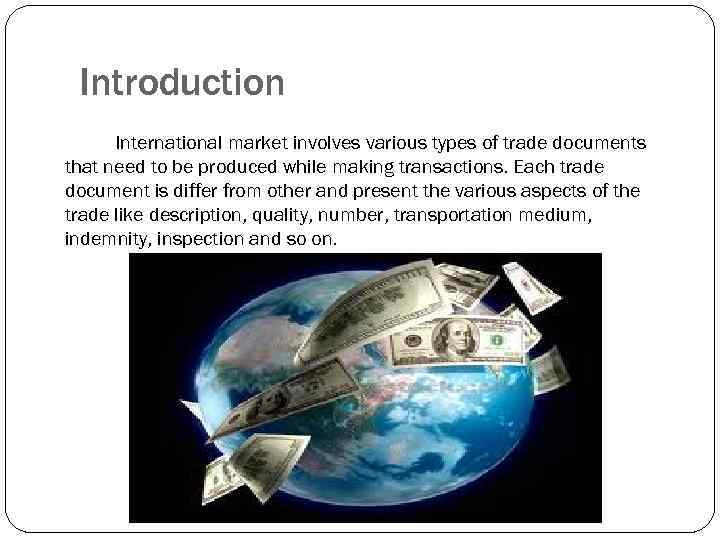 Introduction

International market involves various types of trade documents that need to be produced while making transactions. Each trade document is differ from other and present the various aspects of the trade like description, quality, number, transportation medium, indemnity, inspection and so on.